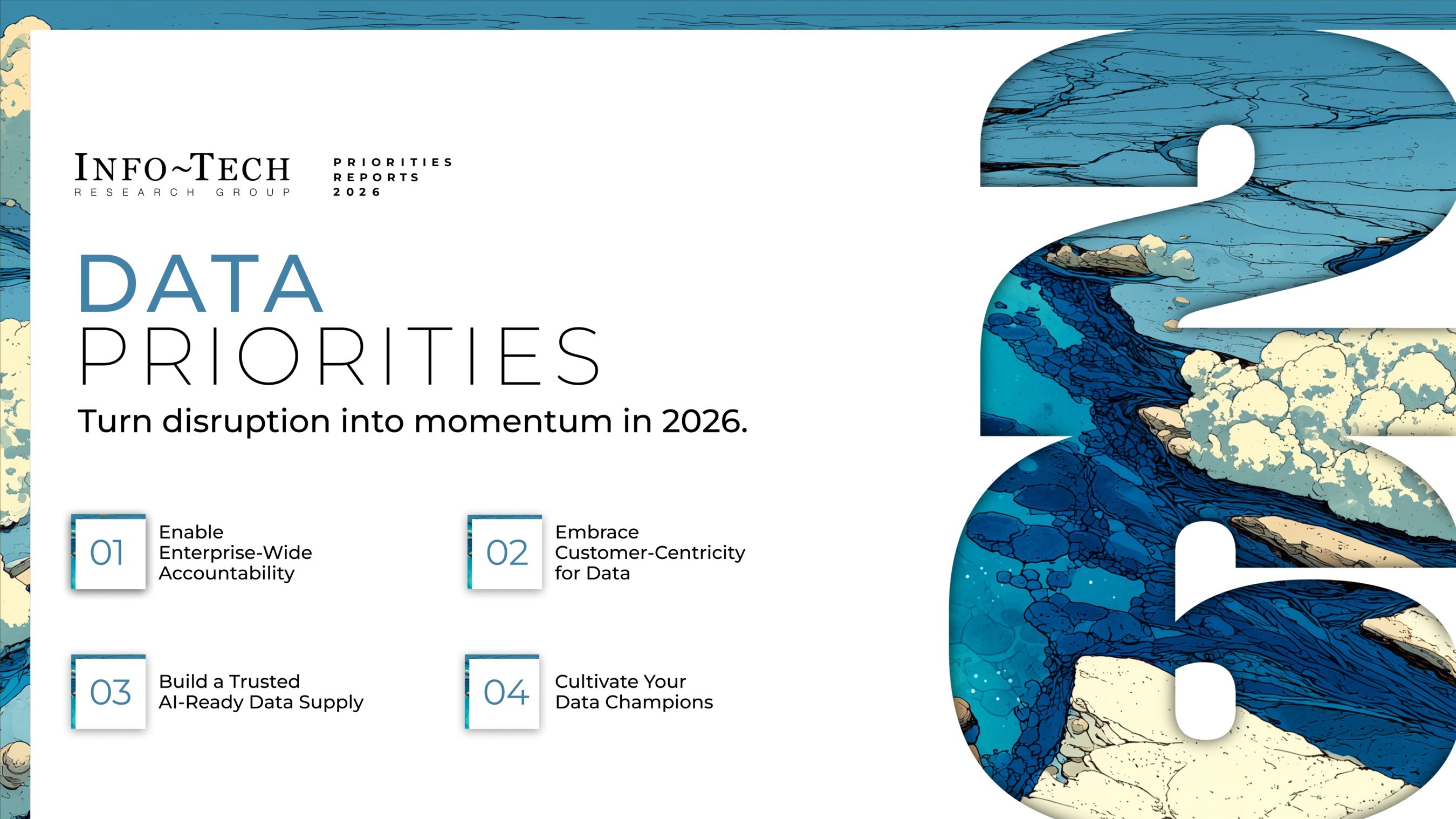 INFO~TECH
RESEARCH GROUP

PRIORITIES
REPORTS
2026

DATA
PRIORITIES

Turn disruption into momentum in 2026.

01 Enable Enterprise-Wide Accountability

02 Embrace Customer-Centricity for Data

03 Build a Trusted AI-Ready Data Supply

04 Cultivate Your Data Champions

26